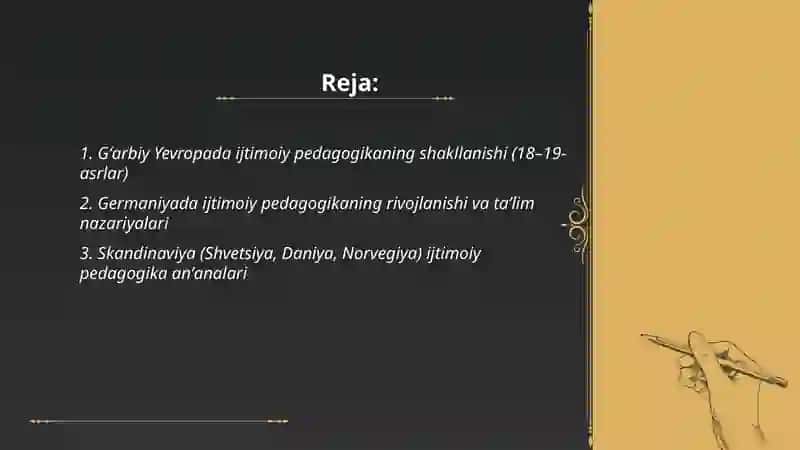 Reja:

1. G’arbiy Yevropada ijtimoiy pedagogikaning shakllanishi (18–19-asrlar)

2. Germaniyada ijtimoiy pedagogikaning rivojlanishi va ta’lim nazariyalari

3. Skandinaviya (Shvetsiya, Daniya, Norvegiya) ijtimoiy pedagogika an’analari